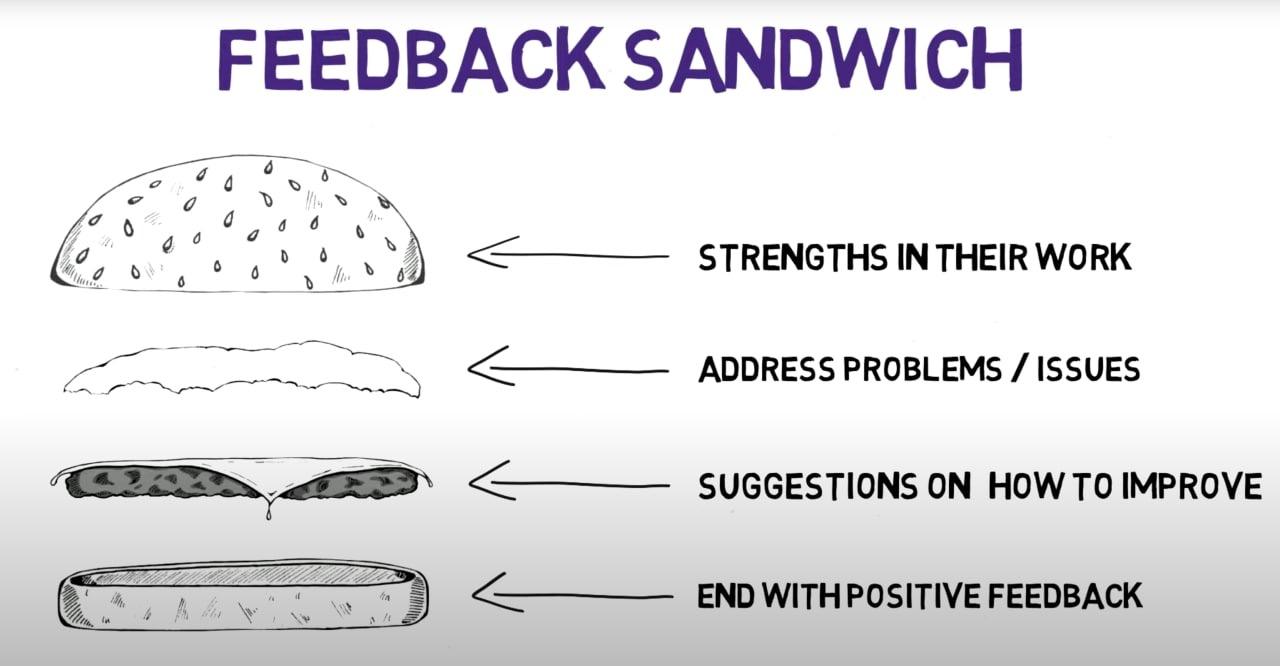 FEEDBACK SANDWICH

STRENGTHS IN THEIR WORK

ADDRESS PROBLEMS / ISSUES

SUGGESTIONS ON HOW TO IMPROVE

END WITH POSITIVE FEEDBACK